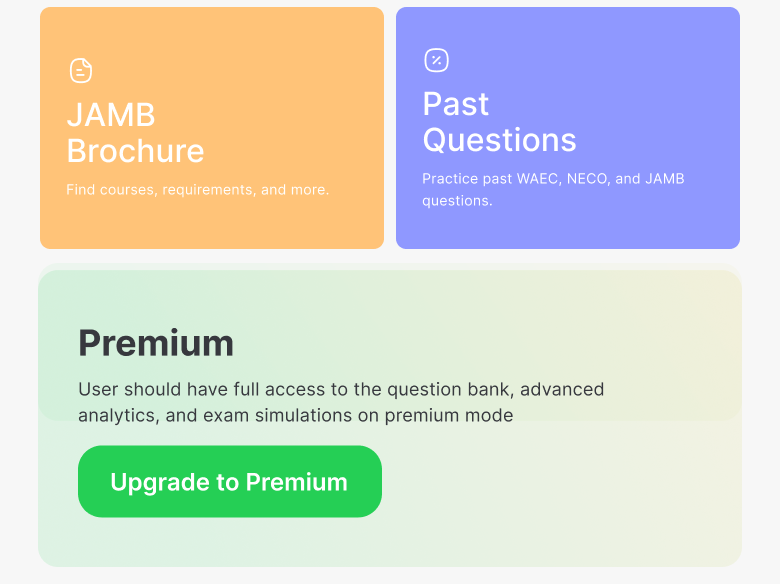 JAMB Brochure

Find courses, requirements, and more.

Past Questions

Practice past WAEC, NECO, and JAMB questions.

Premium

User should have full access to the question bank, advanced analytics, and exam simulations on premium mode

Upgrade to Premium